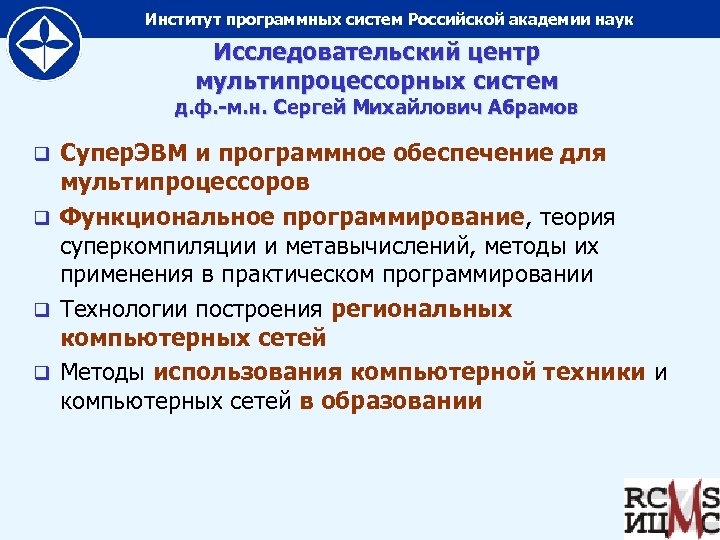 Институт программных систем Российской академии наук

Исследовательский центр мультипроцессорных систем
д.ф.-м.н. Сергей Михайлович Абрамов

❑ СуперЭВМ и программное обеспечение для мультипроцессоров

❑ Функциональное программирование, теория суперкомпиляции и метавычислений, методы их применения в практическом программировании

❑ Технологии построения региональных компьютерных сетей

❑ Методы использования компьютерной техники и компьютерных сетей в образовании

RCMS
ИЦМС